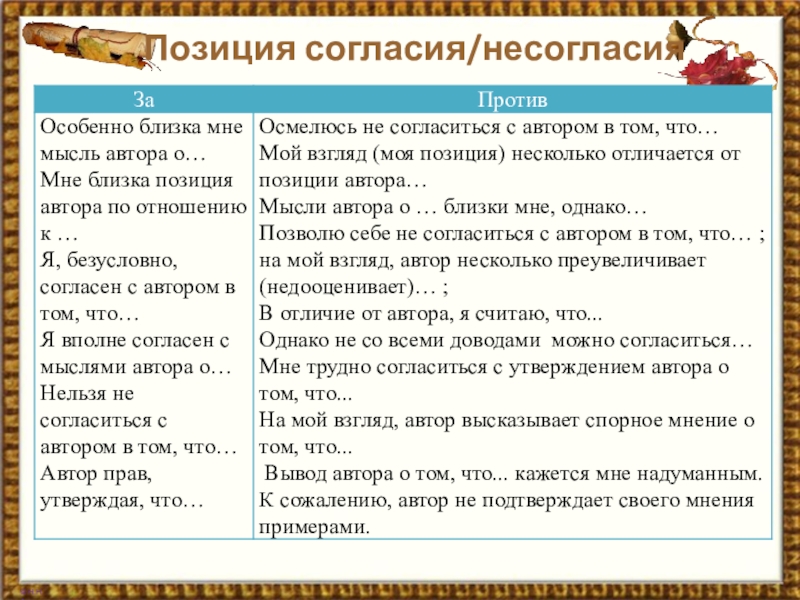 Позиция согласия/несогласия

| За | Против |
|---|---|
| Особенно близка мне мысль автора о… Мне близка позиция автора по отношению к … Я, безусловно, согласен с автором в том, что… Я вполне согласен с мыслями автора о… Нельзя не согласиться с автором в том, что… Автор прав, утверждая, что… | Осмелюсь не согласиться с автором в том, что… Мой взгляд (моя позиция) несколько отличается от позиции автора… Мысли автора о … близки мне, однако… Позволю себе не согласиться с автором в том, что… ; на мой взгляд, автор несколько преувеличивает (недооценивает)… ; В отличие от автора, я считаю, что... Однако не со всеми доводами можно согласиться… Мне трудно согласиться с утверждением автора о том, что... На мой взгляд, автор высказывает спорное мнение о том, что... Вывод автора о том, что... кажется мне надуманным. К сожалению, автор не подтверждает своего мнения примерами. |